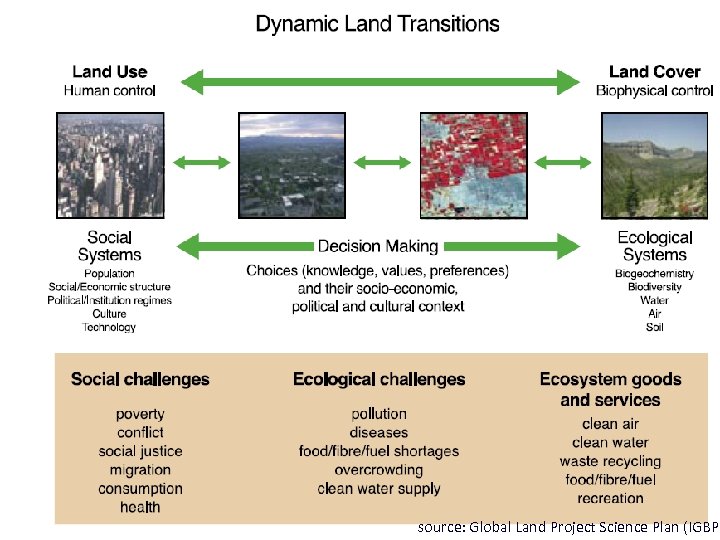 Dynamic Land Transitions

Land Use
Human control

Land Cover
Biophysical control

Social Systems
Population
Social/Economic structure
Political/Institution regimes
Culture
Technology

Decision Making
Choices (knowledge, values, preferences) and their socio-economic, political and cultural context

Ecological Systems
Biogeochemistry
Biodiversity
Water
Air
Soil

Social challenges
poverty
conflict
social justice
migration
consumption
health

Ecological challenges
pollution
diseases
food/fibre/fuel shortages
overcrowding
clean water supply

Ecosystem goods and services
clean air
clean water
waste recycling
food/fibre/fuel
recreation

source: Global Land Project Science Plan (IGBP